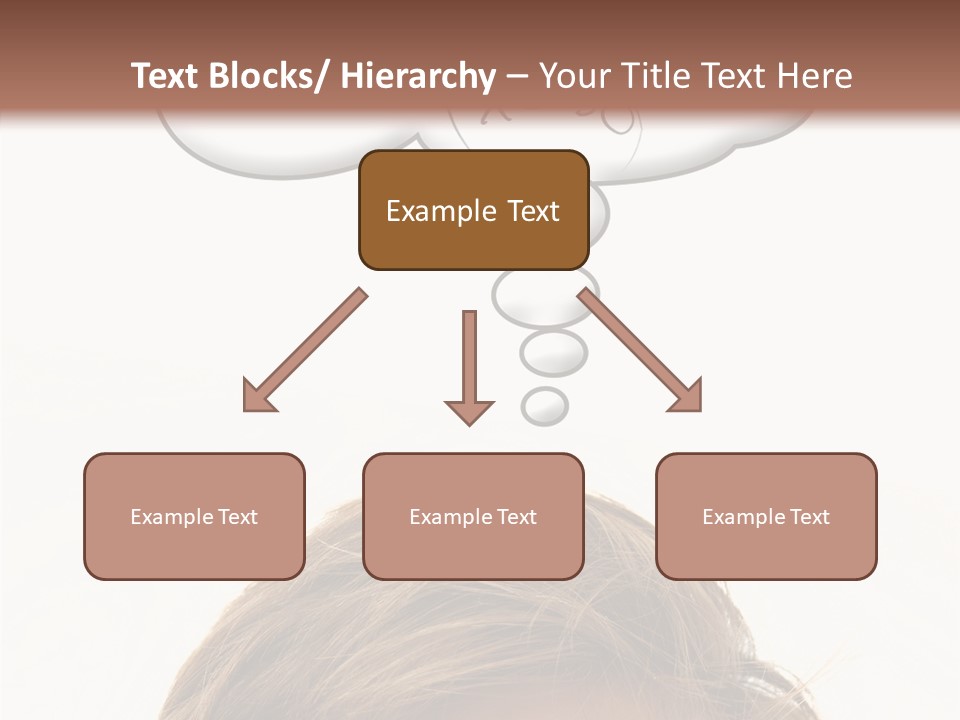 Text Blocks/ Hierarchy – Your Title Text Here

Example Text

Example Text

Example Text

Example Text